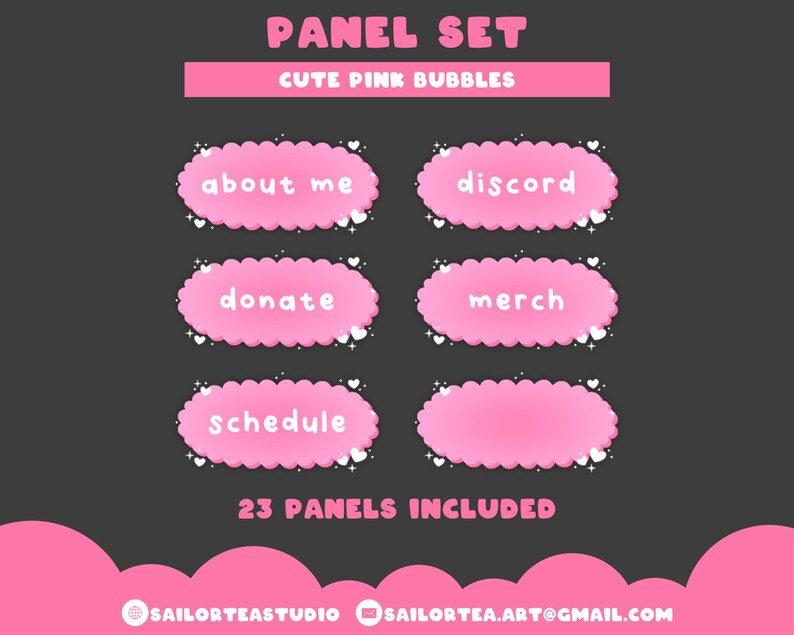 PANEL SET

CUTE PINK BUBBLES

about me

discord

donate

merch

schedule

23 PANELS INCLUDED

SAILORTEASTUDIO SAILORTEA.ART@GMAIL.COM